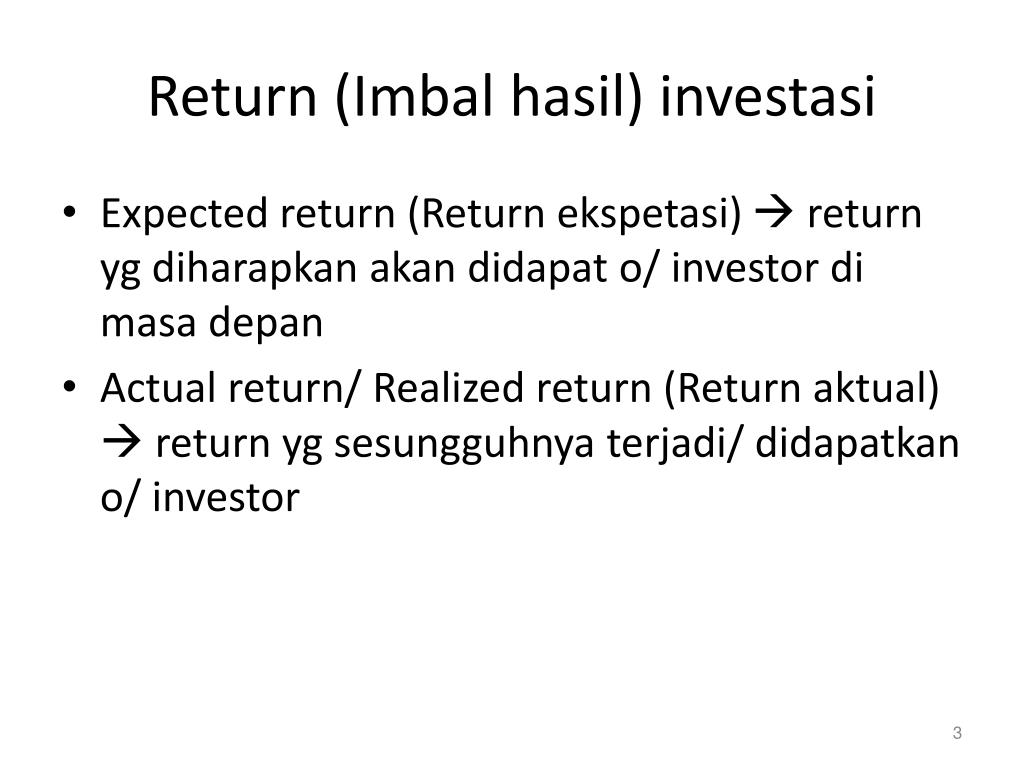 Return (Imbal hasil) investasi

• Expected return (Return ekspetasi) → return yg diharapkan akan didapat o/ investor di masa depan

• Actual return/ Realized return (Return aktual) → return yg sesungguhnya terjadi/ didapatkan o/ investor

3